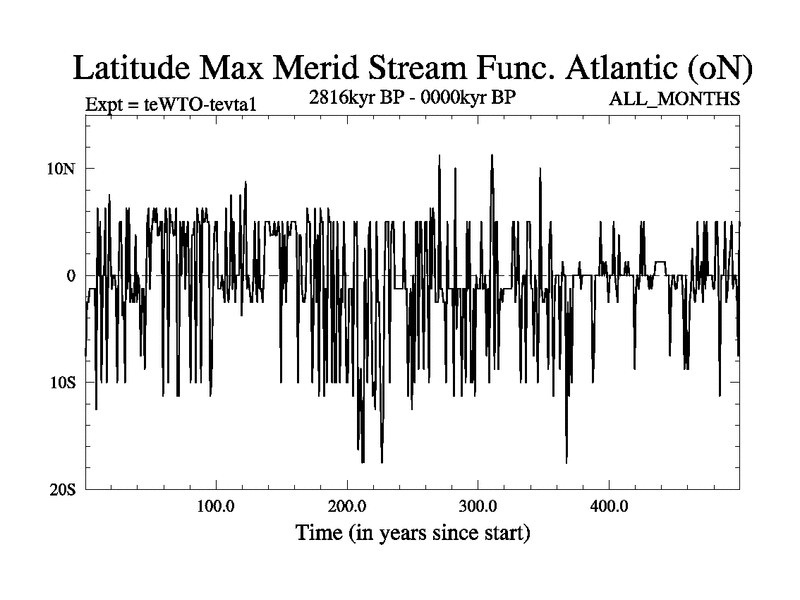 Latitude Max Merid Stream Func. Atlantic (oN)

Expt = teWTO-tevta1
2816kyr BP - 0000kyr BP
ALL_MONTHS

10N
0
10S
20S

100.0
200.0
300.0
400.0

Time (in years since start)